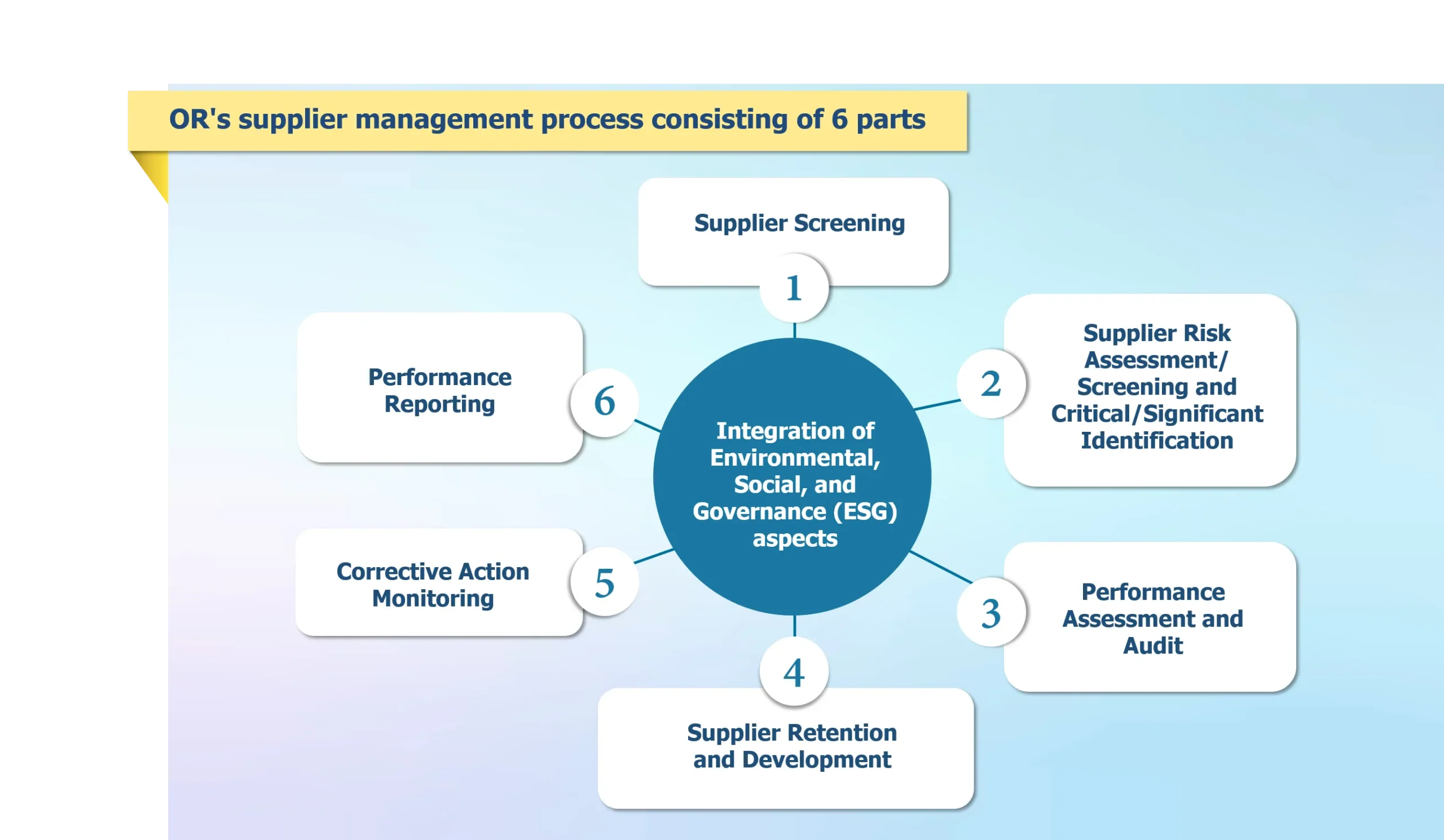 OR's supplier management process consisting of 6 parts

Integration of Environmental, Social, and Governance (ESG) aspects

1
Supplier Screening

2
Supplier Risk Assessment/ Screening and Critical/Significant Identification

3
Performance Assessment and Audit

4
Supplier Retention and Development

5
Corrective Action Monitoring

6
Performance Reporting